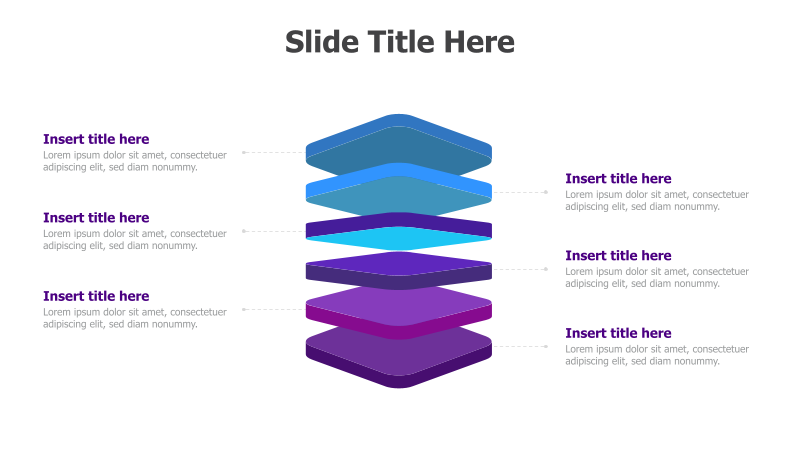 Slide Title Here

Insert title here
Lorem ipsum dolor sit amet, consectetuer adipiscing elit, sed diam nonummy.

Insert title here
Lorem ipsum dolor sit amet, consectetuer adipiscing elit, sed diam nonummy.

Insert title here
Lorem ipsum dolor sit amet, consectetuer adipiscing elit, sed diam nonummy.

Insert title here
Lorem ipsum dolor sit amet, consectetuer adipiscing elit, sed diam nonummy.

Insert title here
Lorem ipsum dolor sit amet, consectetuer adipiscing elit, sed diam nonummy.

Insert title here
Lorem ipsum dolor sit amet, consectetuer adipiscing elit, sed diam nonummy.